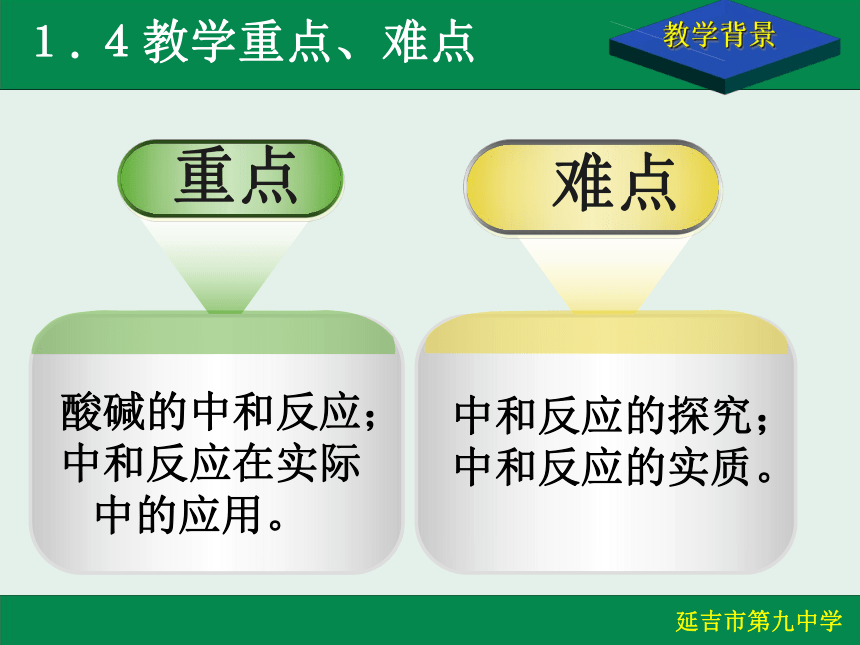 1．4 教学重点、难点

教学背景

重点

酸碱的中和反应；中和反应在实际中的应用。

难点

中和反应的探究；中和反应的实质。

延吉市第九中学